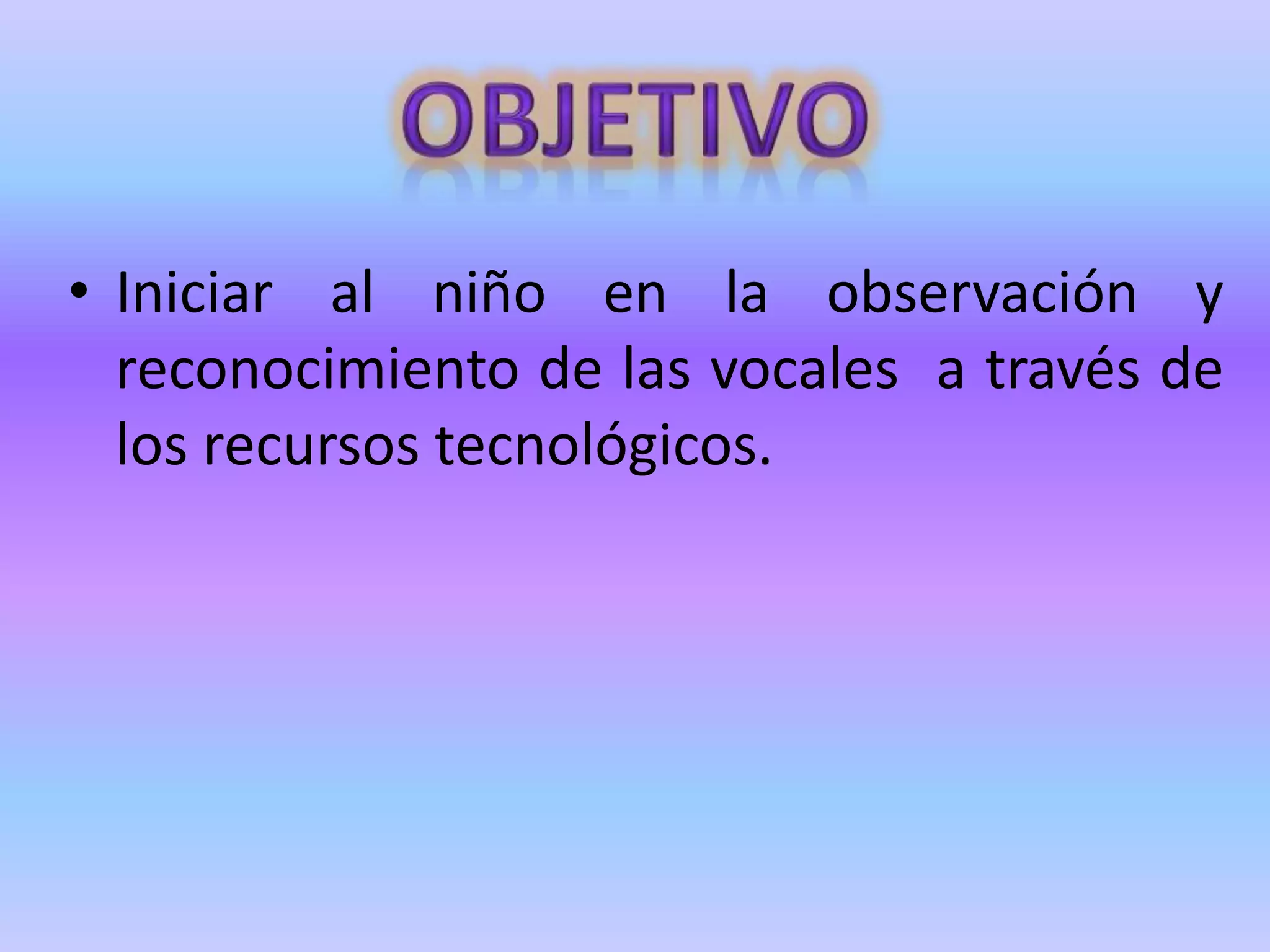 OBJETIVO

• Iniciar al niño en la observación y reconocimiento de las vocales a través de los recursos tecnológicos.